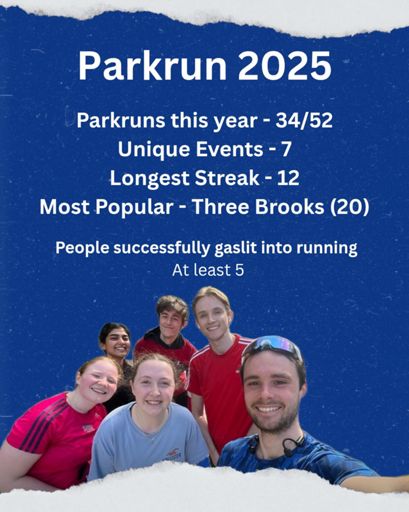 Parkrun 2025

Parkruns this year - 34/52
Unique Events - 7
Longest Streak - 12
Most Popular - Three Brooks (20)

People successfully gaslit into running
At least 5